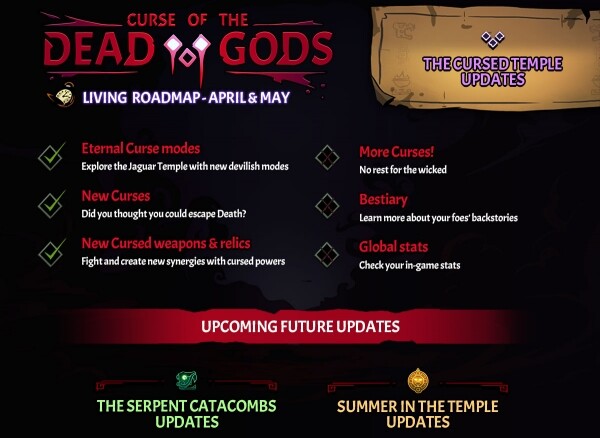 CURSE OF THE
DEAD GODS

LIVING ROADMAP - APRIL & MAY

THE CURSED TEMPLE UPDATES

Eternal Curse modes
Explore the Jaguar Temple with new devilish modes

New Curses
Did you thought you could escape Death?

New Cursed weapons & relics
Fight and create new synergies with cursed powers

More Curses!
No rest for the wicked

Bestiary
Learn more about your foes' backstories

Global stats
Check your in-game stats

UPCOMING FUTURE UPDATES

THE SERPENT CATACOMBS UPDATES

SUMMER IN THE TEMPLE UPDATES